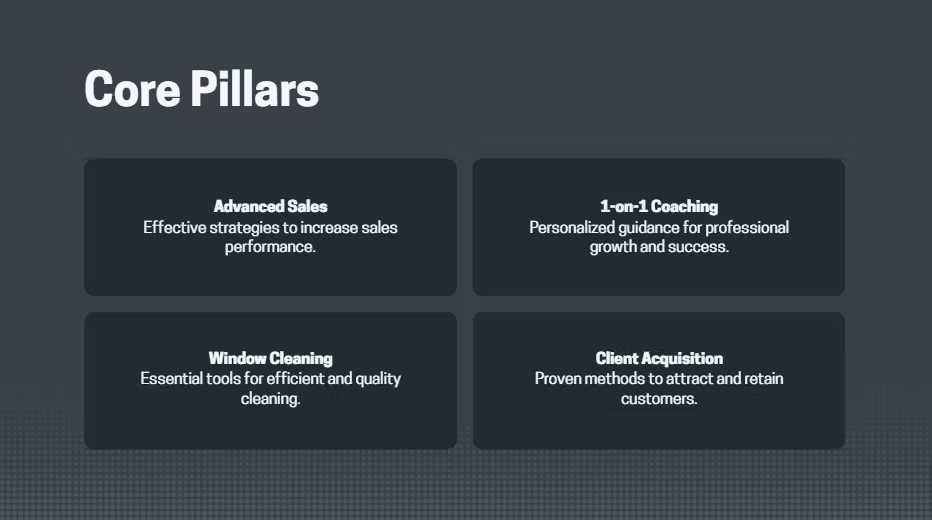 Core Pillars

Advanced Sales
Effective strategies to increase sales performance.

1-on-1 Coaching
Personalized guidance for professional growth and success.

Window Cleaning
Essential tools for efficient and quality cleaning.

Client Acquisition
Proven methods to attract and retain customers.